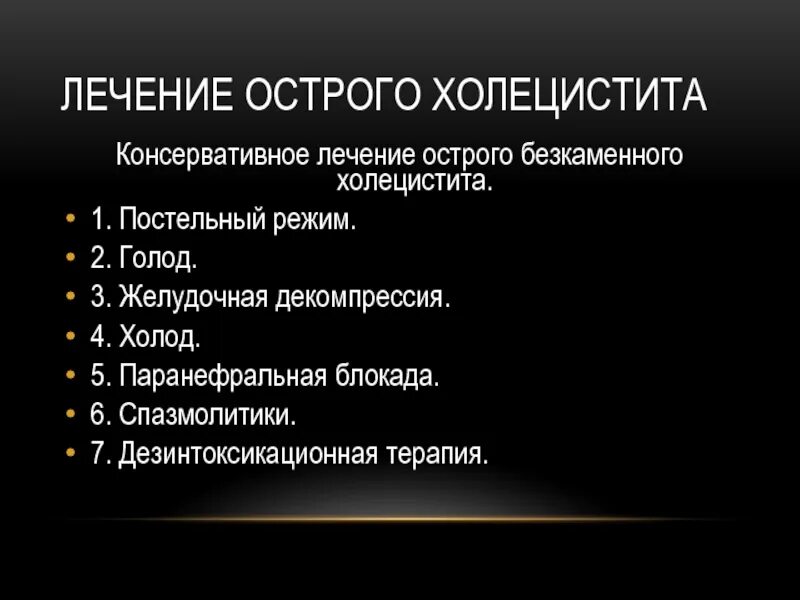 ЛЕЧЕНИЕ ОСТРОГО ХОЛЕЦИСТИТА

Консервативное лечение острого безкаменного холецистита.

• 1. Постельный режим.
• 2. Голод.
• 3. Желудочная декомпрессия.
• 4. Холод.
• 5. Паранефральная блокада.
• 6. Спазмолитики.
• 7. Дезинтоксикационная терапия.